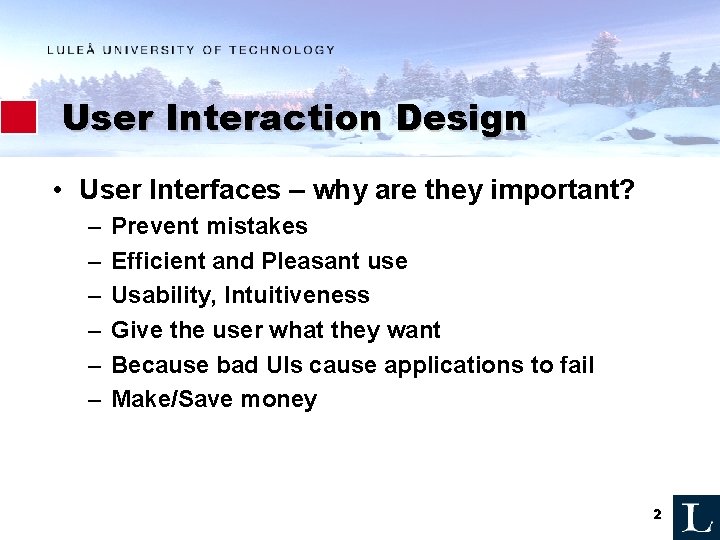 LULEÅ UNIVERSITY OF TECHNOLOGY

User Interaction Design

• User Interfaces – why are they important?
– Prevent mistakes
– Efficient and Pleasant use
– Usability, Intuitiveness
– Give the user what they want
– Because bad UIs cause applications to fail
– Make/Save money

2

L